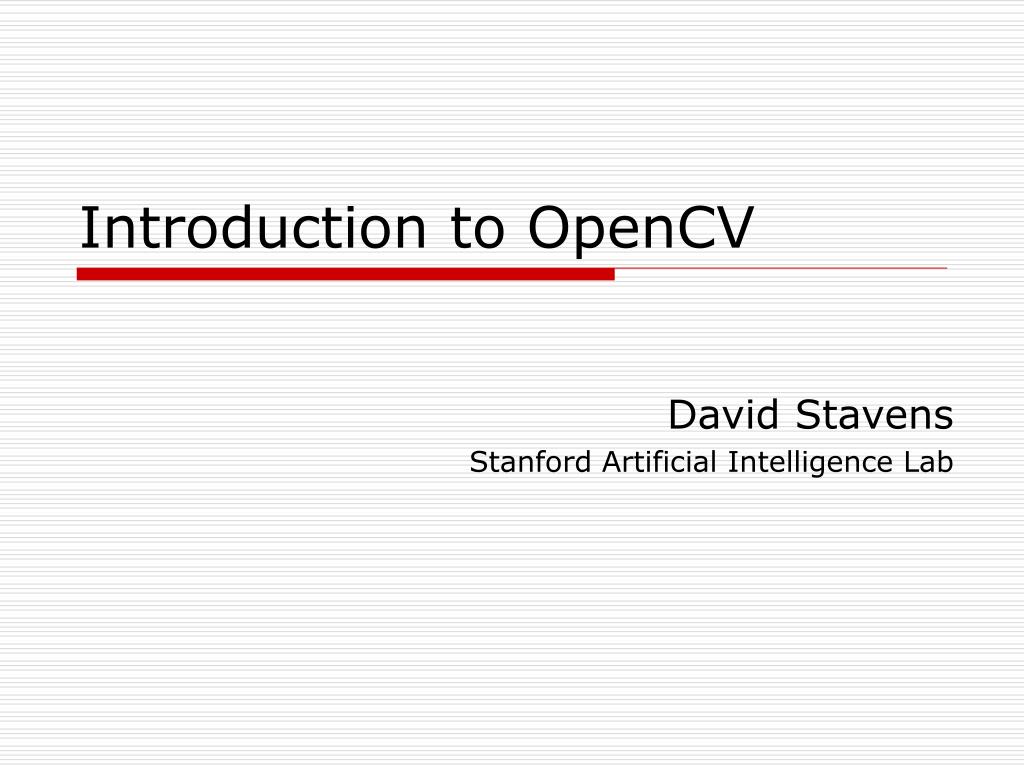 Introduction to OpenCV

David Stavens

Stanford Artificial Intelligence Lab